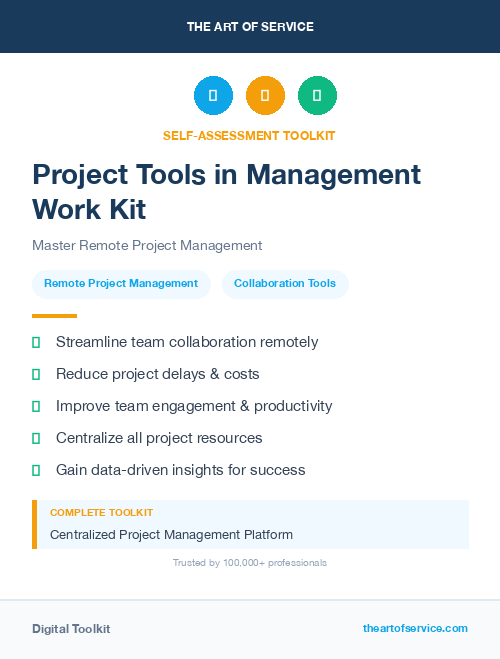 THE ART OF SERVICE

SELF-ASSESSMENT TOOLKIT

Project Tools in Management Work Kit

Master Remote Project Management

Remote Project Management

Collaboration Tools

Streamline team collaboration remotely

Reduce project delays & costs

Improve team engagement & productivity

Centralize all project resources

Gain data-driven insights for success

COMPLETE TOOLKIT

Centralized Project Management Platform

Trusted by 100,000+ professionals

Digital Toolkit

theartofservice.com